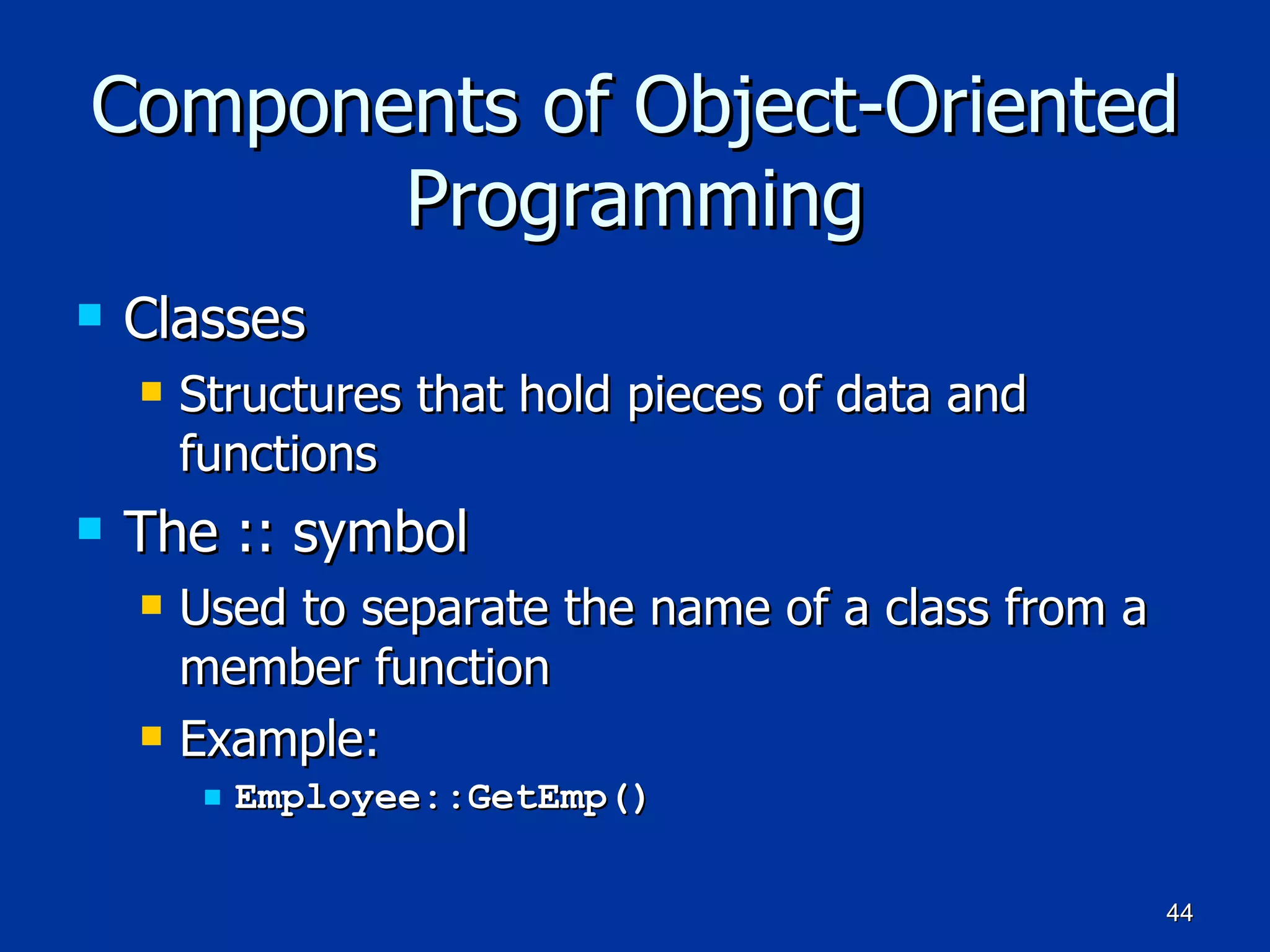 Components of Object-Oriented Programming

Classes

Structures that hold pieces of data and functions

The :: symbol

Used to separate the name of a class from a member function

Example:

Employee::GetEmp()

44